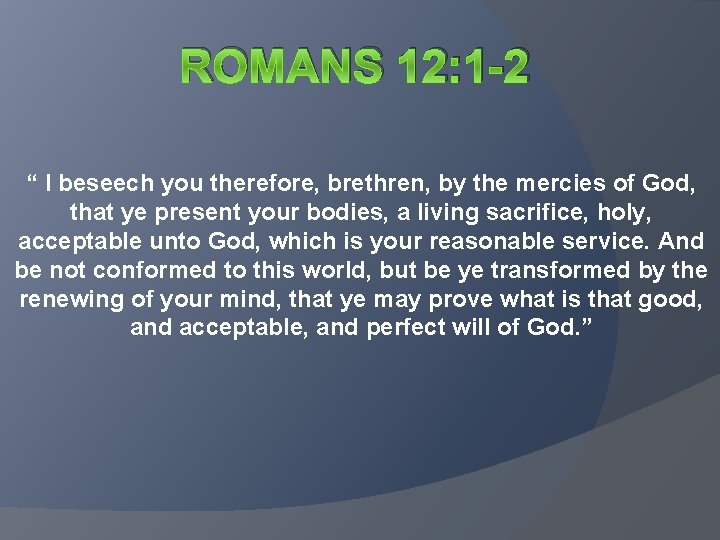 ROMANS 12:1-2

" I beseech you therefore, brethren, by the mercies of God, that ye present your bodies, a living sacrifice, holy, acceptable unto God, which is your reasonable service. And be not conformed to this world, but be ye transformed by the renewing of your mind, that ye may prove what is that good, and acceptable, and perfect will of God."